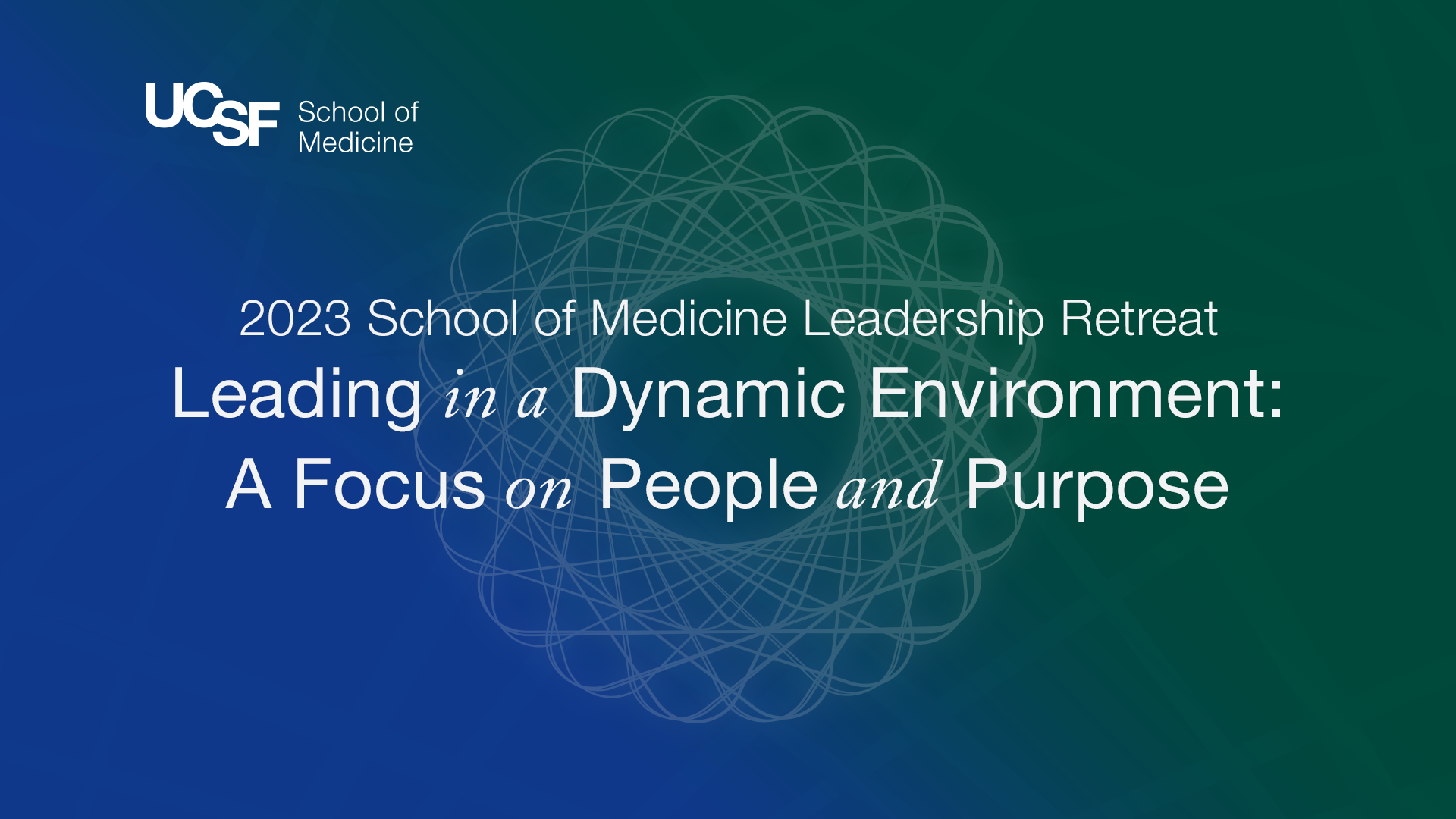 UCSF School of Medicine

2023 School of Medicine Leadership Retreat

Leading in a Dynamic Environment: A Focus on People and Purpose